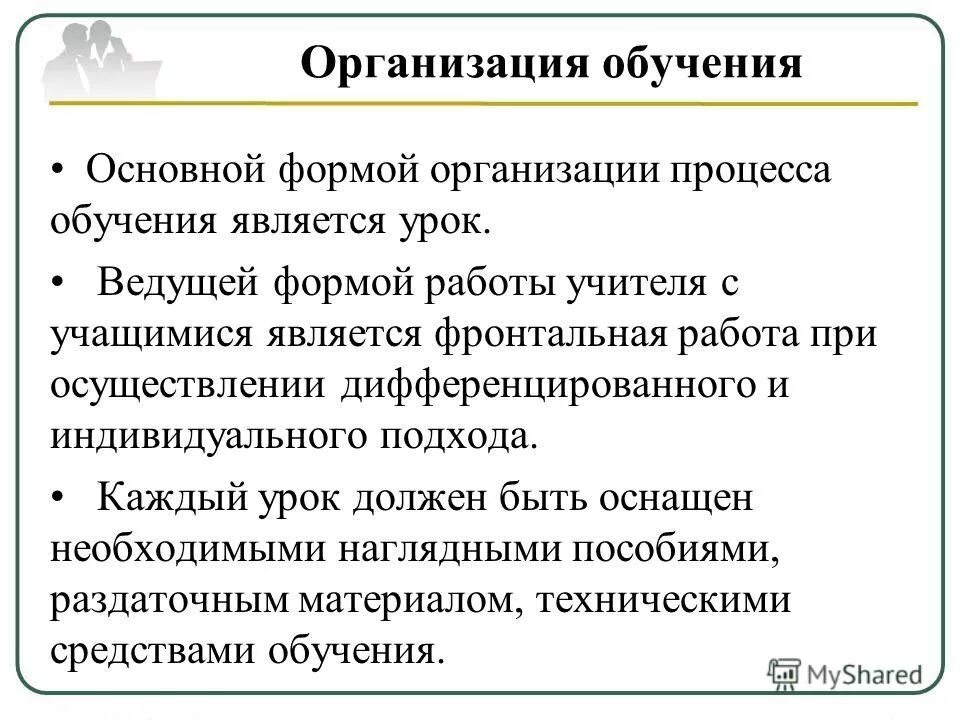 Организация обучения

• Основной формой организации процесса обучения является урок.

• Ведущей формой работы учителя с учащимися является фронтальная работа при осуществлении дифференцированного и индивидуального подхода.

• Каждый урок должен быть оснащен необходимыми наглядными пособиями, раздаточным материалом, техническими средствами обучения.

MyShared